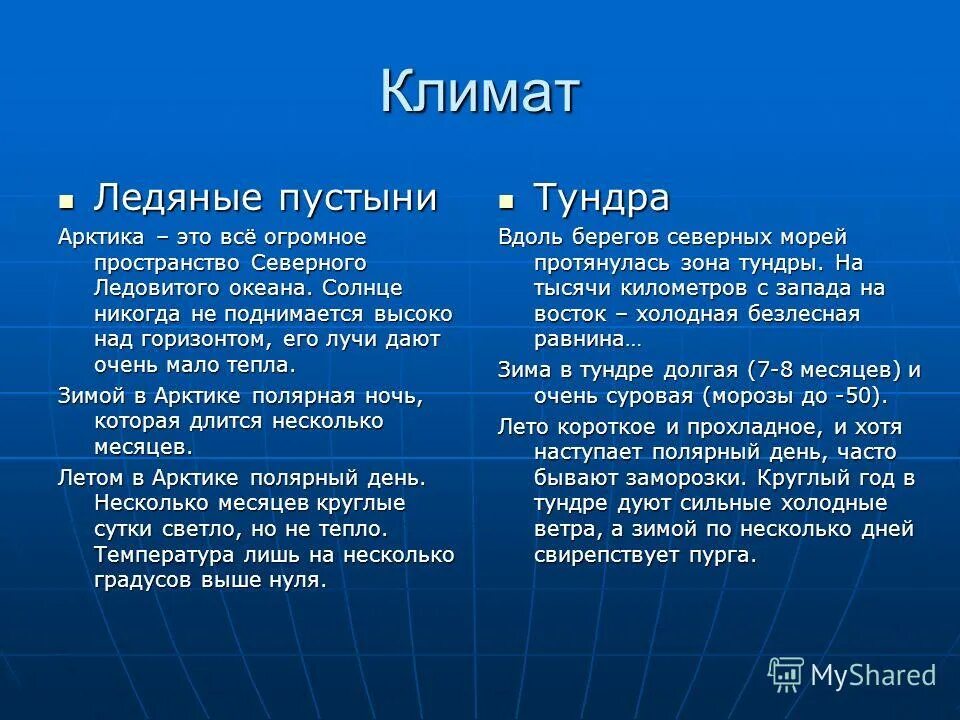 Климат

Ледяные пустыни

Арктика – это всё огромное пространство Северного Ледовитого океана. Солнце никогда не поднимается высоко над горизонтом, его лучи дают очень мало тепла.

Зимой в Арктике полярная ночь, которая длится несколько месяцев.

Летом в Арктике полярный день. Несколько месяцев круглые сутки светло, но не тепло. Температура лишь на несколько градусов выше нуля.

Тундра

Вдоль берегов северных морей протянулась зона тундры. На тысячи километров с запада на восток – холодная безлесная равнина…

Зима в тундре долгая (7-8 месяцев) и очень суровая (морозы до -50).

Лето короткое и прохладное, и хотя наступает полярный день, часто бывают заморозки. Круглый год в тундре дуют сильные холодные ветра, а зимой по несколько дней свирепствует пурга.

MyShared